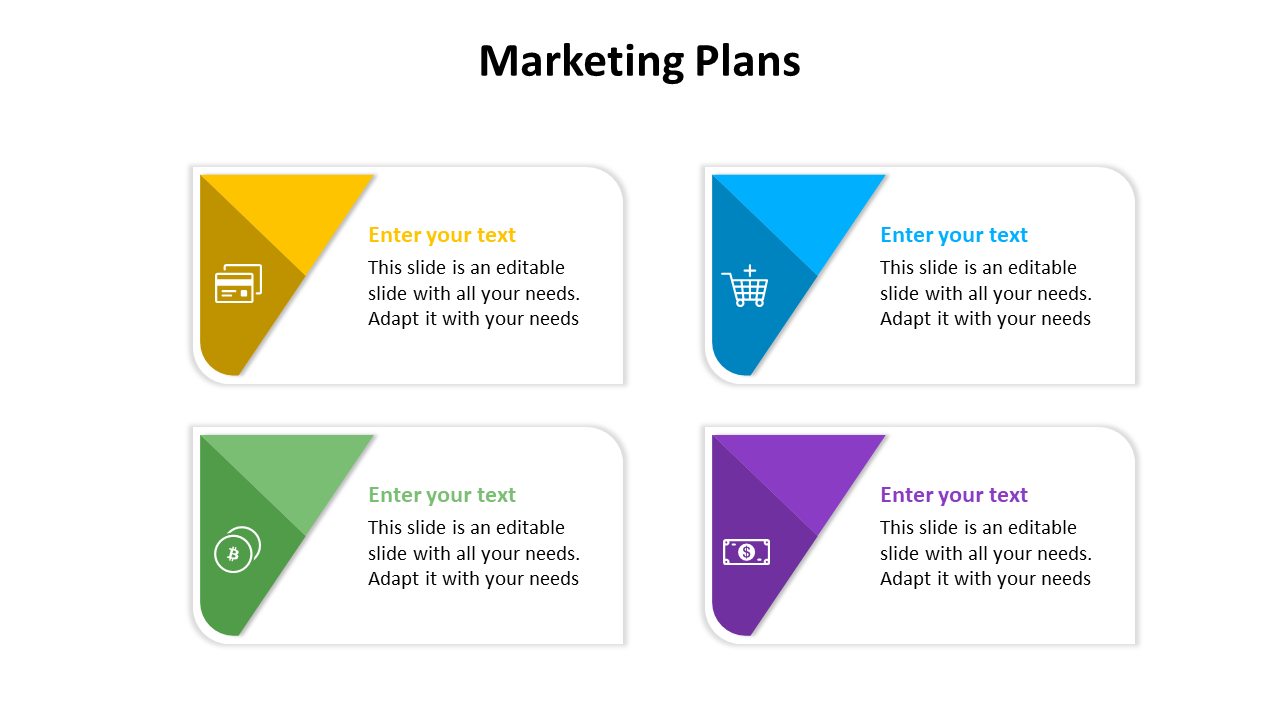 Marketing Plans

Enter your text
This slide is an editable slide with all your needs. Adapt it with your needs

Enter your text
This slide is an editable slide with all your needs. Adapt it with your needs

Enter your text
This slide is an editable slide with all your needs. Adapt it with your needs

Enter your text
This slide is an editable slide with all your needs. Adapt it with your needs